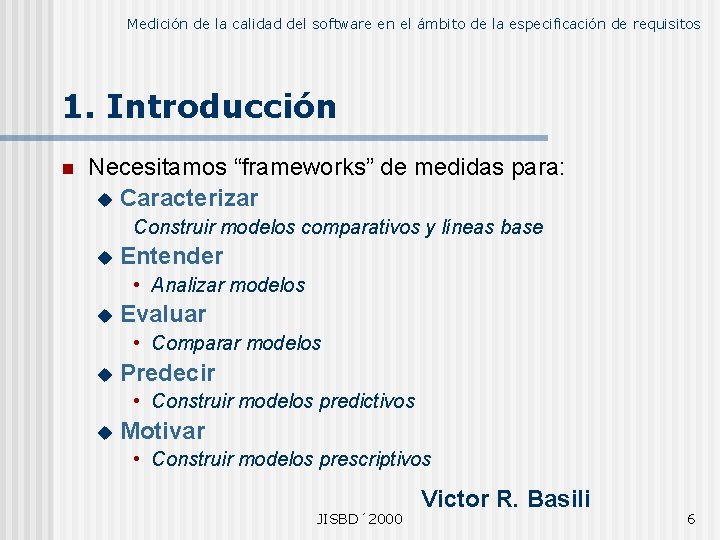 Medición de la calidad del software en el ámbito de la especificación de requisitos

1. Introducción

Necesitamos “frameworks” de medidas para:

Caracterizar

Construir modelos comparativos y líneas base

Entender

• Analizar modelos

Evaluar

• Comparar modelos

Predecir

• Construir modelos predictivos

Motivar

• Construir modelos prescriptivos

Victor R. Basili

JISBD´2000

6